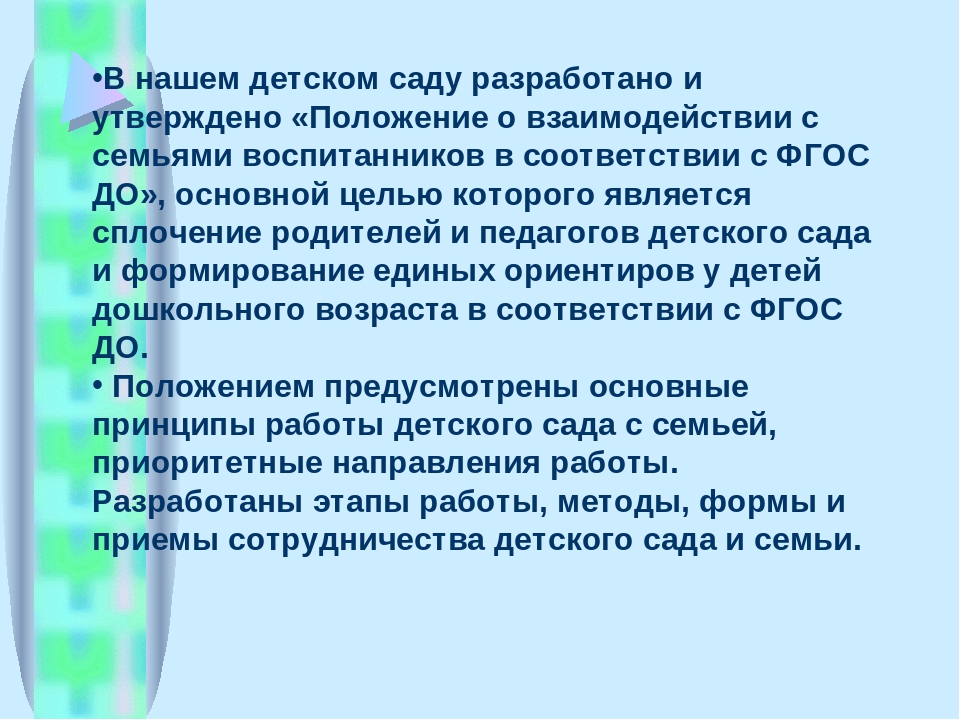 •В нашем детском саду разработано и утверждено «Положение о взаимодействии с семьями воспитанников в соответствии с ФГОС ДО», основной целью которого является сплочение родителей и педагогов детского сада и формирование единых ориентиров у детей дошкольного возраста в соответствии с ФГОС ДО.

• Положением предусмотрены основные принципы работы детского сада с семьей, приоритетные направления работы. Разработаны этапы работы, методы, формы и приемы сотрудничества детского сада и семьи.